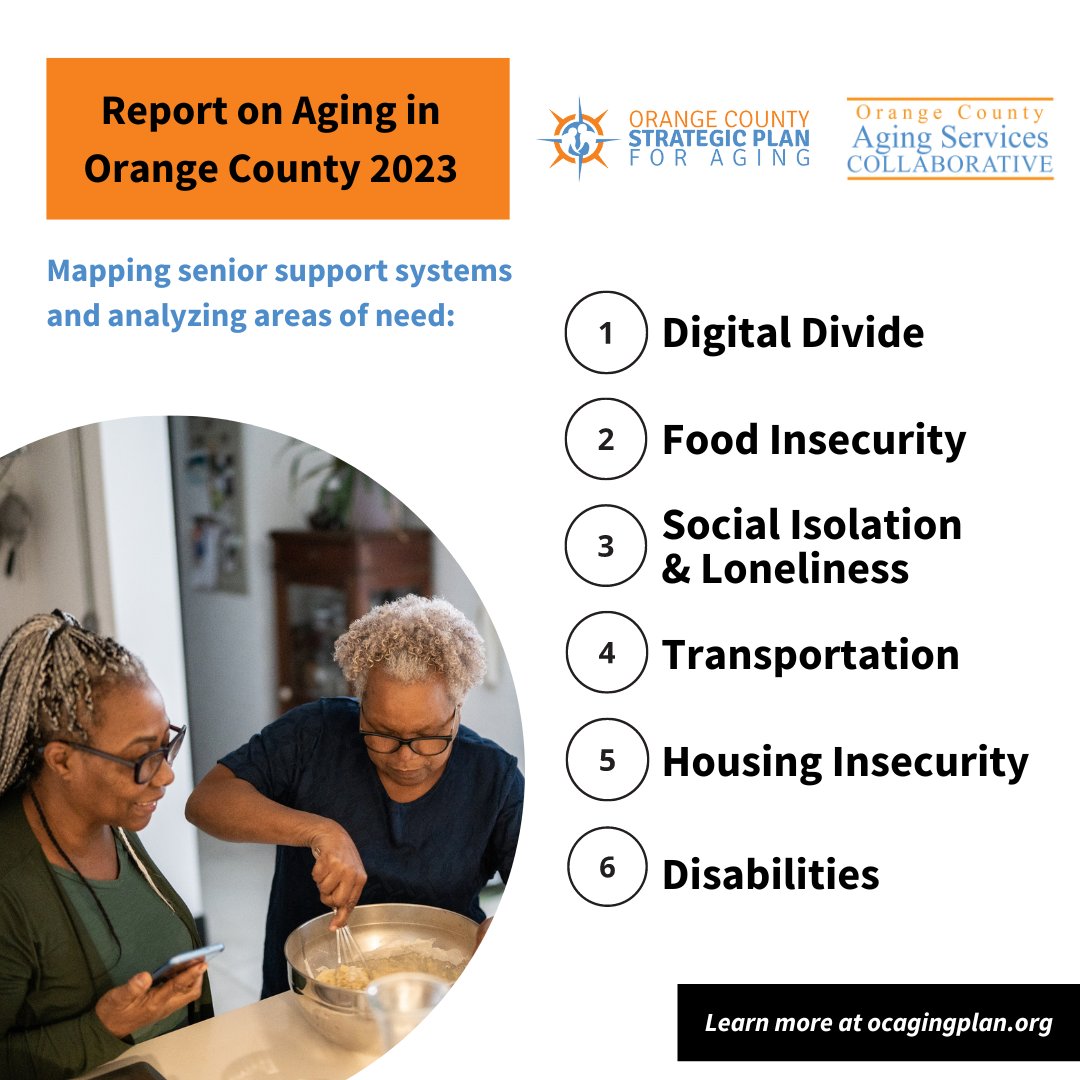 Report on Aging in Orange County 2023

ORANGE COUNTY STRATEGIC PLAN FOR AGING

Orange County Aging Services COLLABORATIVE

Mapping senior support systems and analyzing areas of need:

1 Digital Divide

2 Food Insecurity

3 Social Isolation & Loneliness

4 Transportation

5 Housing Insecurity

6 Disabilities

Learn more at ocagingplan.org